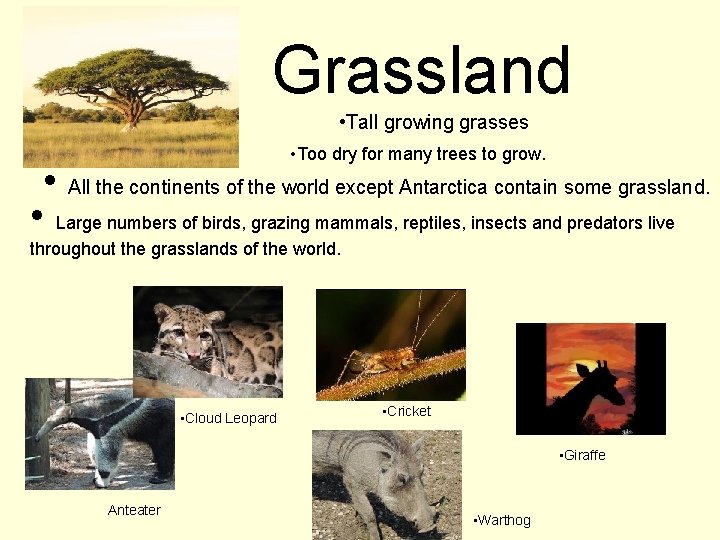 Grassland

•Tall growing grasses

•Too dry for many trees to grow.

• All the continents of the world except Antarctica contain some grassland.

• Large numbers of birds, grazing mammals, reptiles, insects and predators live throughout the grasslands of the world.

•Cloud Leopard

•Cricket

•Giraffe

Anteater

•Warthog